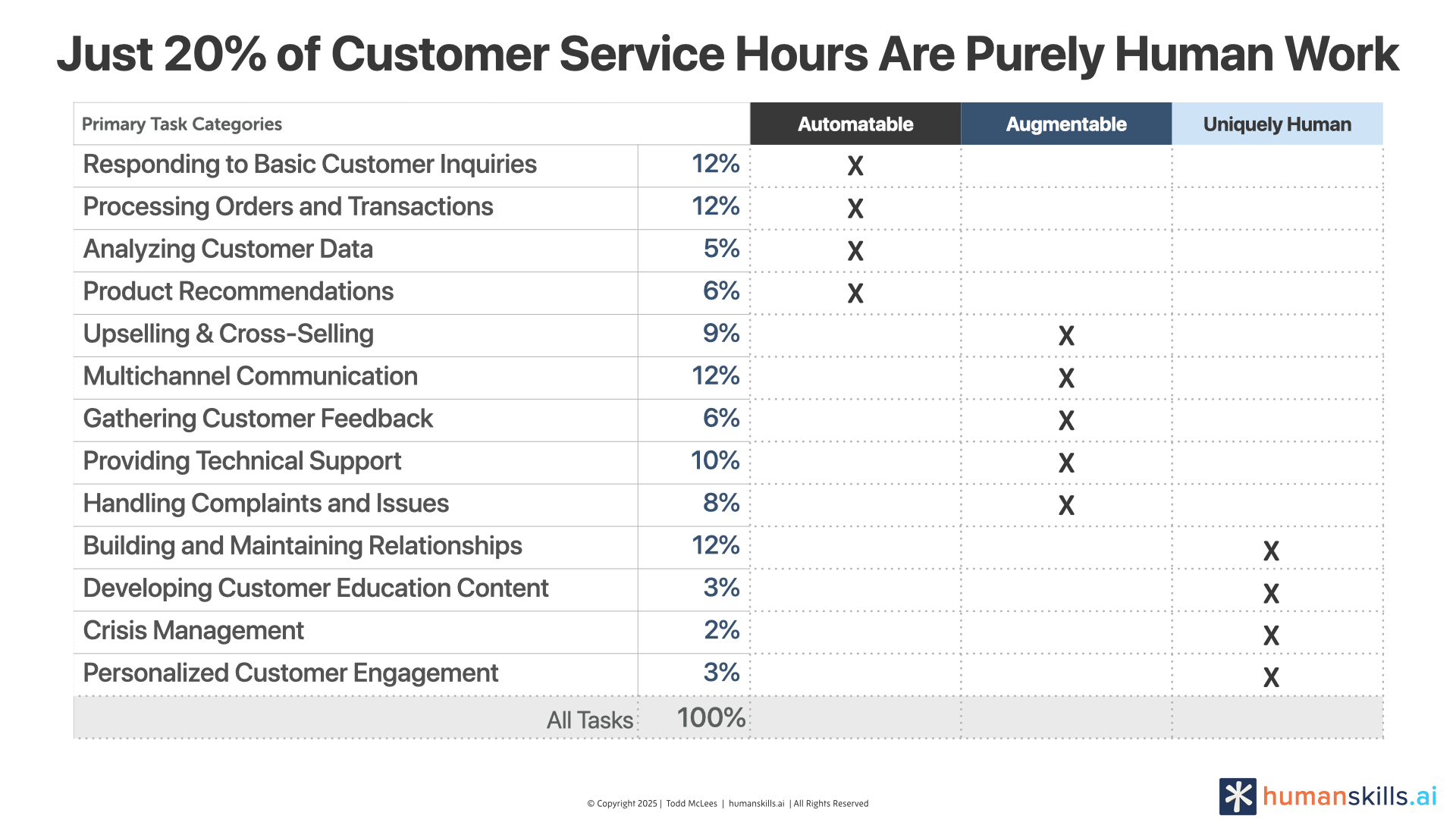 Just 20% of Customer Service Hours Are Purely Human Work

| Primary Task Categories | | Automatable | Augmentable | Uniquely Human |
|---|---|---|---|---|
| Responding to Basic Customer Inquiries | 12% | X | | |
| Processing Orders and Transactions | 12% | X | | |
| Analyzing Customer Data | 5% | X | | |
| Product Recommendations | 6% | X | | |
| Upselling & Cross-Selling | 9% | | X | |
| Multichannel Communication | 12% | | X | |
| Gathering Customer Feedback | 6% | | X | |
| Providing Technical Support | 10% | | X | |
| Handling Complaints and Issues | 8% | | X | |
| Building and Maintaining Relationships | 12% | | | X |
| Developing Customer Education Content | 3% | | | X |
| Crisis Management | 2% | | | X |
| Personalized Customer Engagement | 3% | | | X |
| All Tasks | 100% | | | |

© Copyright 2025 | Todd McLees | humanskills.ai | All Rights Reserved

humanskills.ai